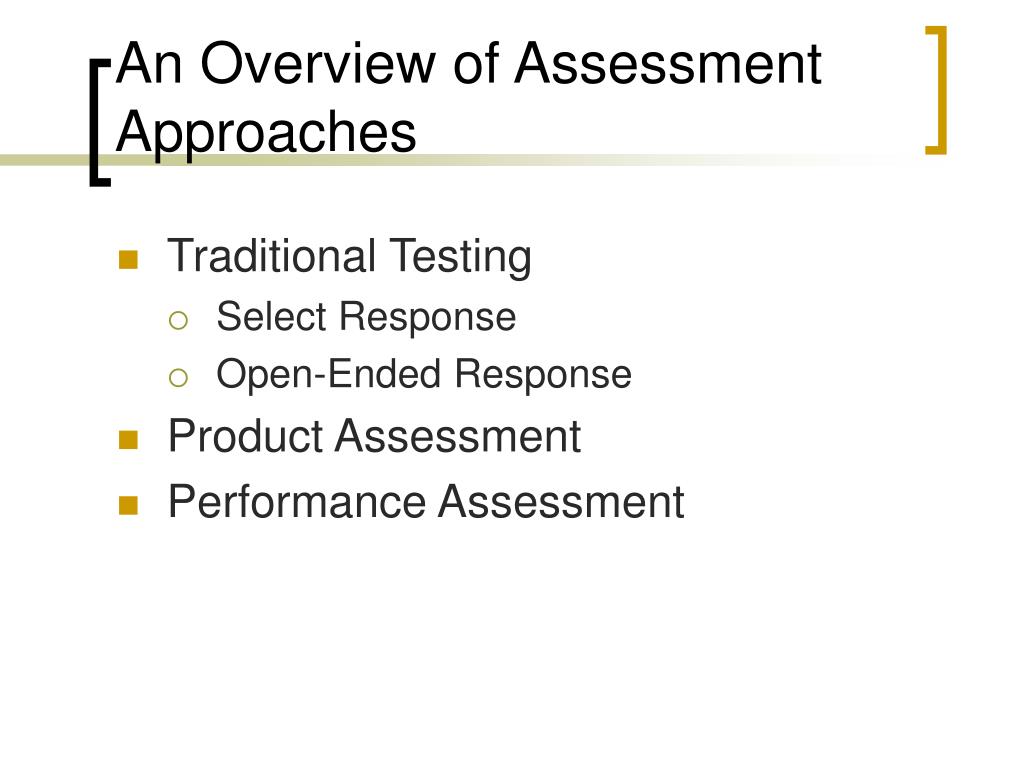 An Overview of Assessment Approaches

- Traditional Testing
  - Select Response
  - Open-Ended Response
- Product Assessment
- Performance Assessment